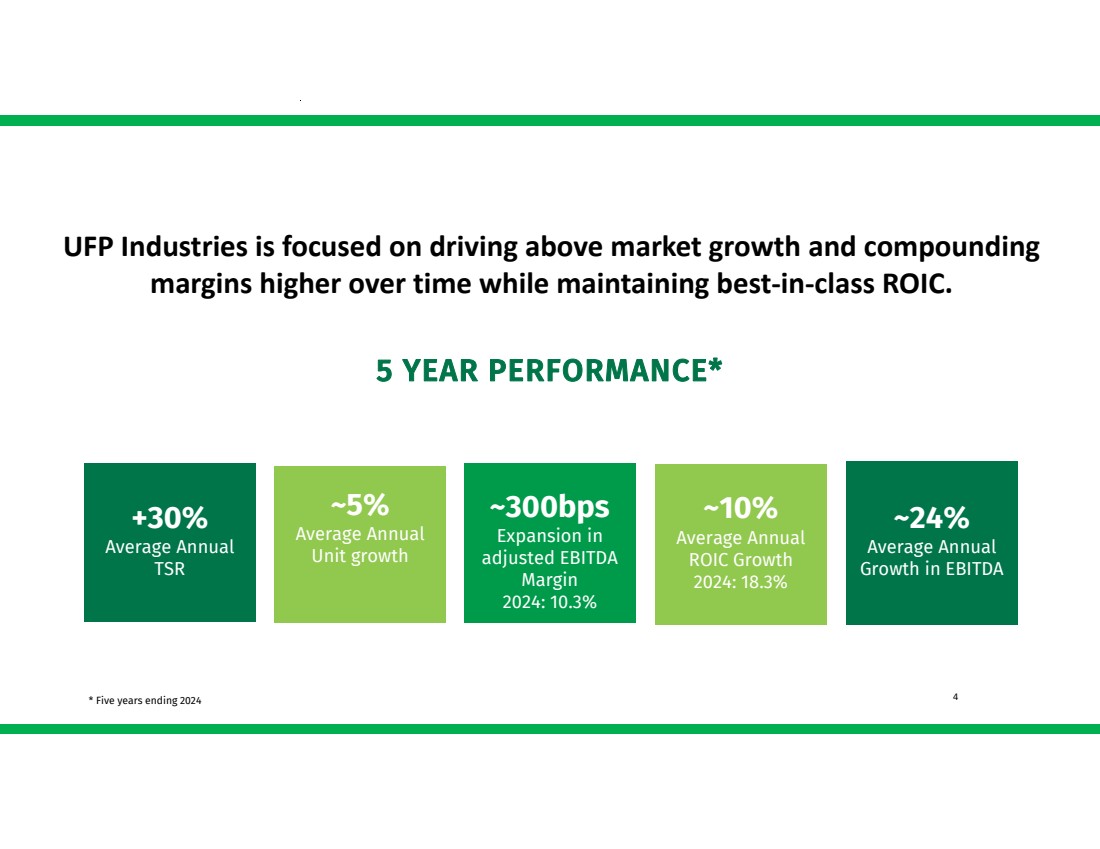 UFP Industries is focused on driving above market growth and compounding margins higher over time while maintaining best-in-class ROIC.

5 YEAR PERFORMANCE*

+30%
Average Annual TSR

~5%
Average Annual Unit growth

~300bps
Expansion in adjusted EBITDA Margin
2024: 10.3%

~10%
Average Annual ROIC Growth
2024: 18.3%

~24%
Average Annual Growth in EBITDA

* Five years ending 2024

4